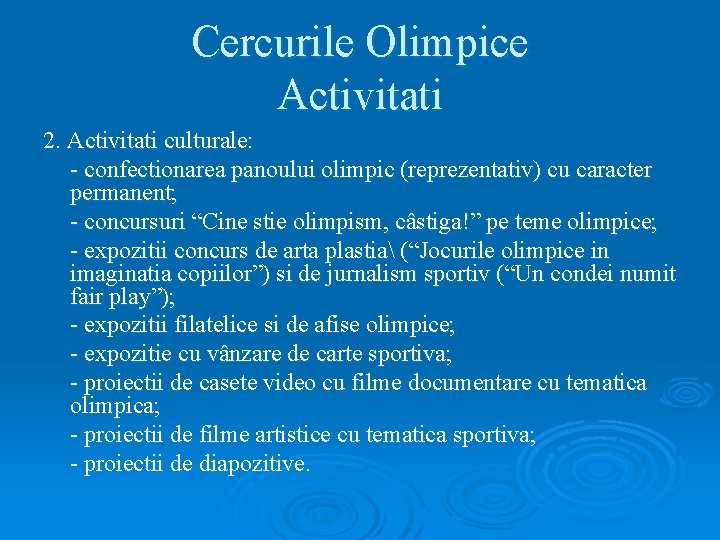 Cercurile Olimpice
Activitati

2. Activitati culturale:

- confectionarea panoului olimpic (reprezentativ) cu caracter permanent;

- concursuri “Cine stie olimpism, câstiga!” pe teme olimpice;

- expozitii concurs de arta plastia\ (“Jocurile olimpice in imaginatia copiilor”) si de jurnalism sportiv (“Un condei numit fair play”);

- expozitii filatelice si de afise olimpice;

- expozitie cu vânzare de carte sportiva;

- proiectii de casete video cu filme documentare cu tematica olimpica;

- proiectii de filme artistice cu tematica sportiva;

- proiectii de diapozitive.